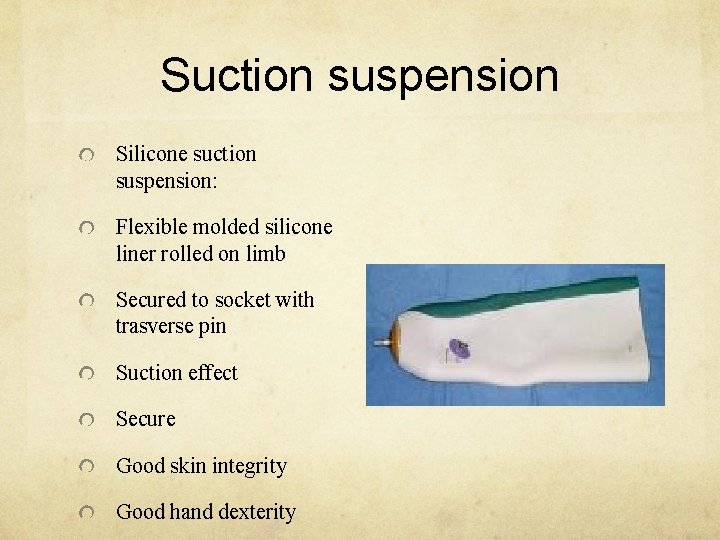 Suction suspension

Silicone suction suspension:

Flexible molded silicone liner rolled on limb

Secured to socket with trasverse pin

Suction effect

Secure

Good skin integrity

Good hand dexterity